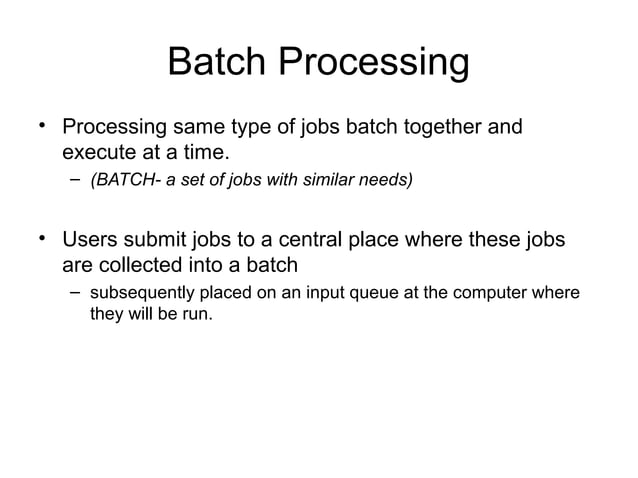 Batch Processing

• Processing same type of jobs batch together and execute at a time.
– (BATCH- a set of jobs with similar needs)

• Users submit jobs to a central place where these jobs are collected into a batch
– subsequently placed on an input queue at the computer where they will be run.